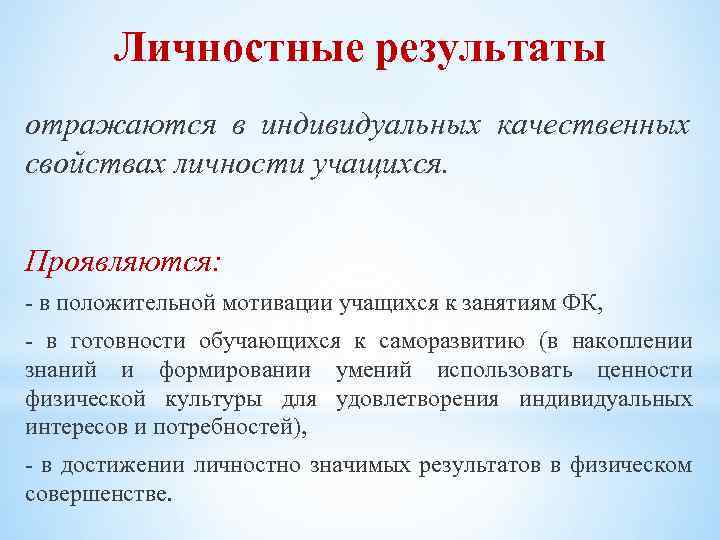 Личностные результаты

отражаются в индивидуальных качественных свойствах личности учащихся.

Проявляются:

- в положительной мотивации учащихся к занятиям ФК,

- в готовности обучающихся к саморазвитию (в накоплении знаний и формировании умений использовать ценности физической культуры для удовлетворения индивидуальных интересов и потребностей),

- в достижении личностно значимых результатов в физическом совершенстве.